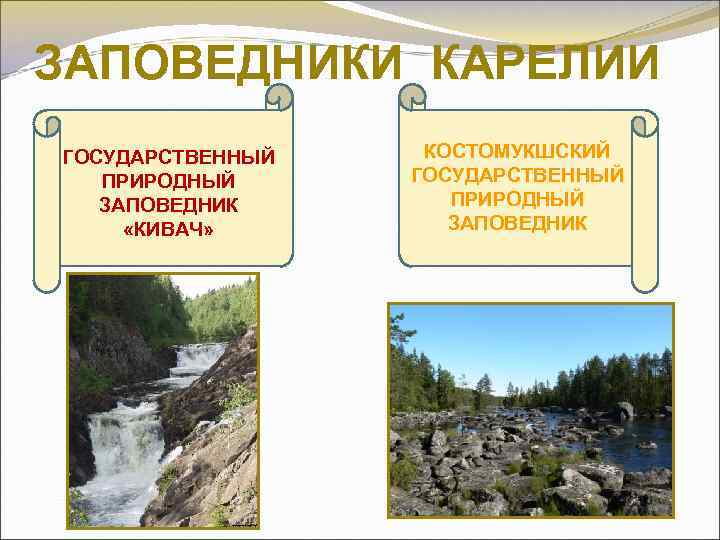 ЗАПОВЕДНИКИ КАРЕЛИИ

ГОСУДАРСТВЕННЫЙ ПРИРОДНЫЙ ЗАПОВЕДНИК «КИВАЧ»

КОСТОМУКШСКИЙ ГОСУДАРСТВЕННЫЙ ПРИРОДНЫЙ ЗАПОВЕДНИК